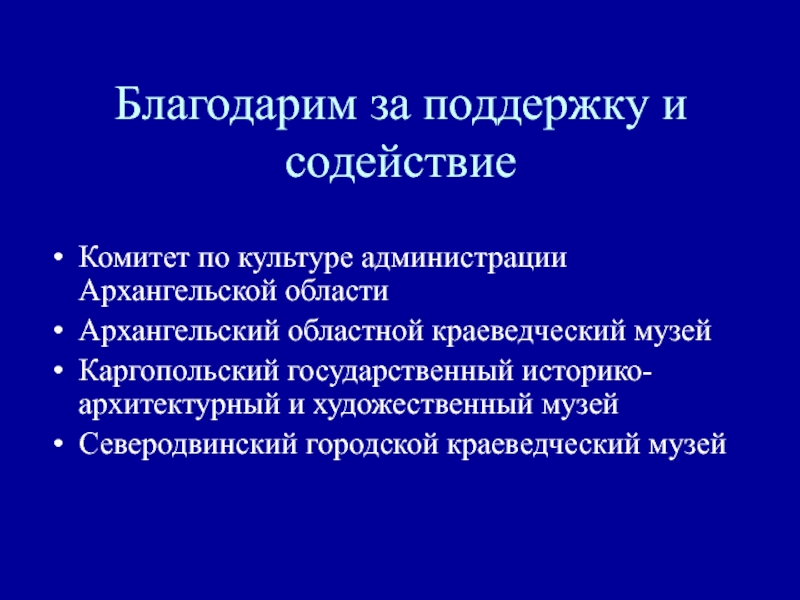 Благодарим за поддержку и содействие

• Комитет по культуре администрации Архангельской области
• Архангельский областной краеведческий музей
• Каргопольский государственный историко-архитектурный и художественный музей
• Северодвинский городской краеведческий музей